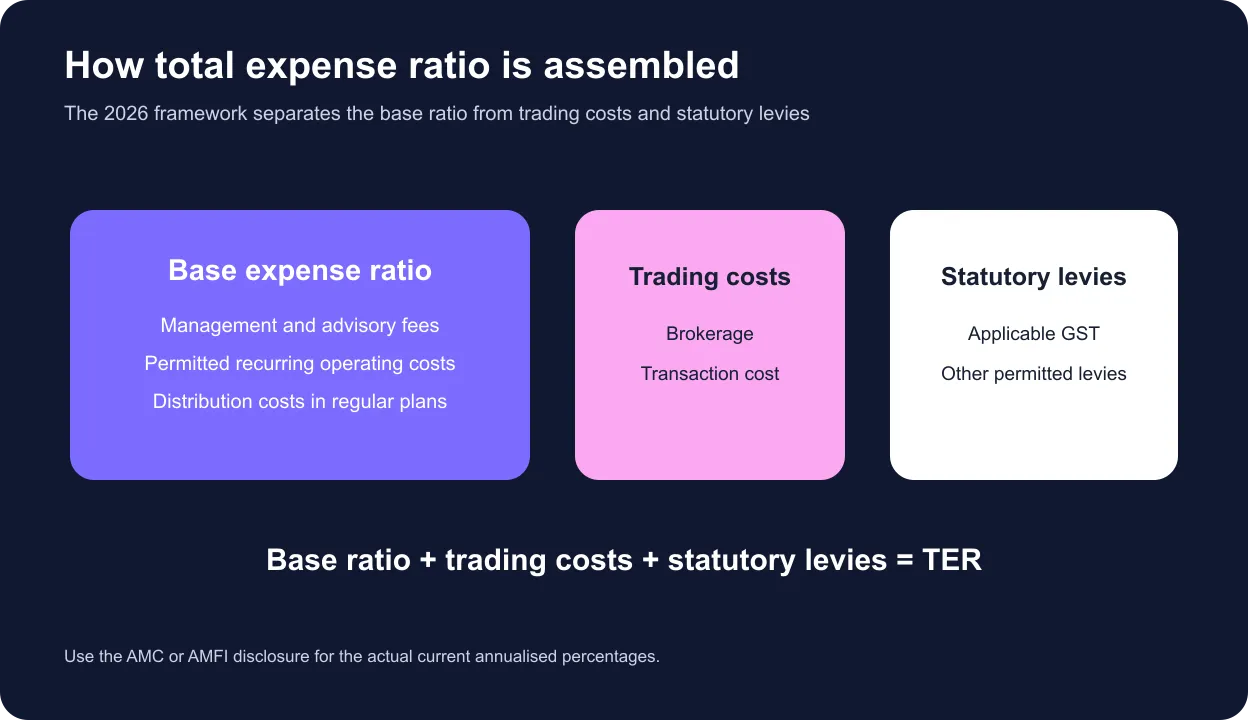 How total expense ratio is assembled

The 2026 framework separates the base ratio from trading costs and statutory levies

Base expense ratio

Management and advisory fees

Permitted recurring operating costs

Distribution costs in regular plans

Trading costs

Brokerage

Transaction cost

Statutory levies

Applicable GST

Other permitted levies

Base ratio + trading costs + statutory levies = TER

Use the AMC or AMFI disclosure for the actual current annualised percentages.